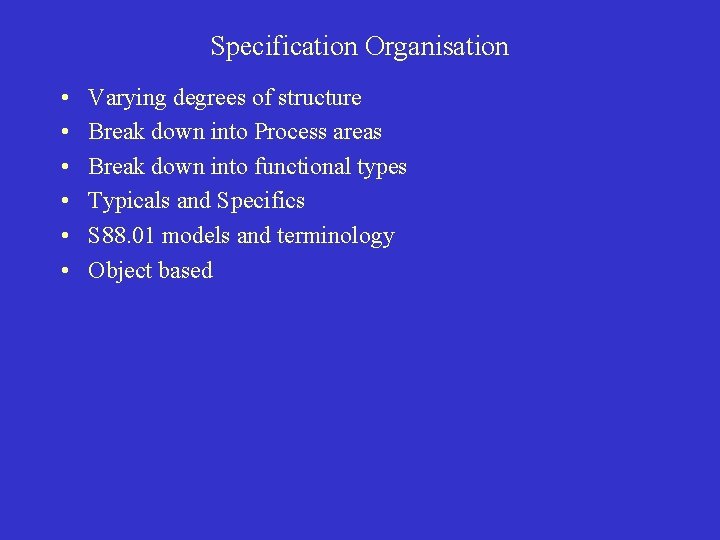 Specification Organisation

• Varying degrees of structure
• Break down into Process areas
• Break down into functional types
• Typicals and Specifics
• S88.01 models and terminology
• Object based